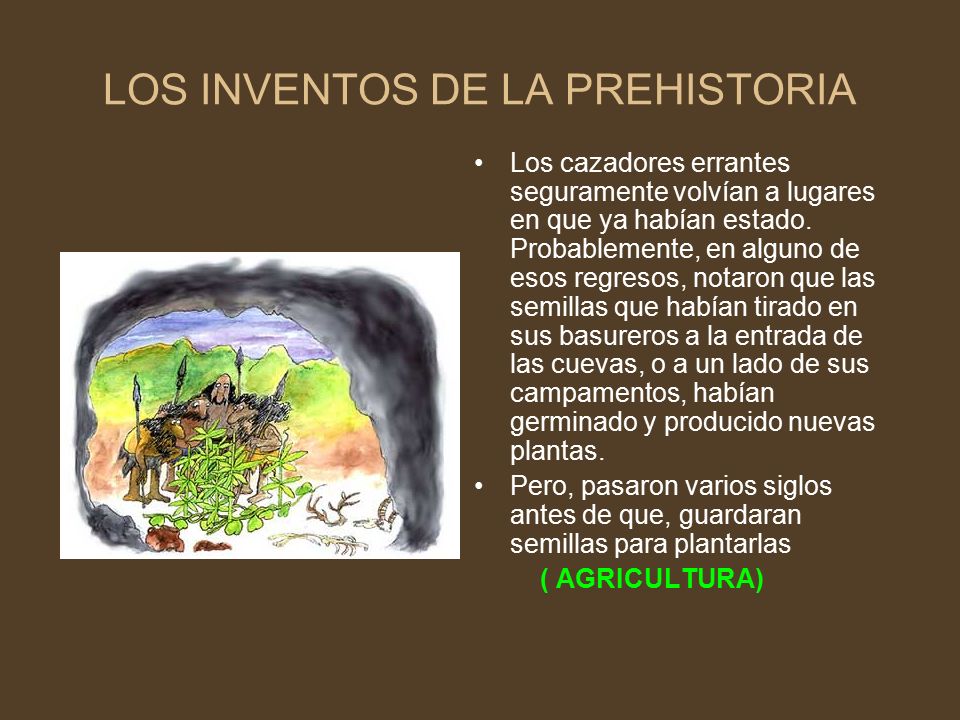 LOS INVENTOS DE LA PREHISTORIA

• Los cazadores errantes seguramente volvían a lugares en que ya habían estado. Probablemente, en alguno de esos regresos, notaron que las semillas que habían tirado en sus basureros a la entrada de las cuevas, o a un lado de sus campamentos, habían germinado y producido nuevas plantas.

• Pero, pasaron varios siglos antes de que, guardaran semillas para plantarlas

( AGRICULTURA)